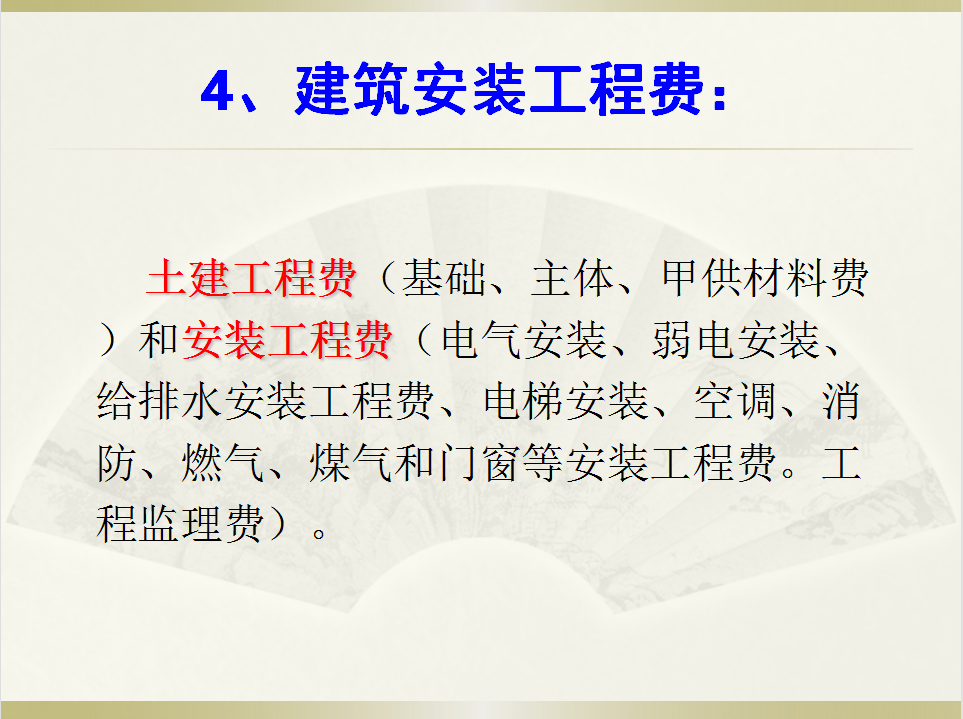 4、建筑安装工程费：

土建工程费（基础、主体、甲供材料费）和安装工程费（电气安装、弱电安装、给排水安装工程费、电梯安装、空调、消防、燃气、煤气和门窗等安装工程费。工程监理费）。